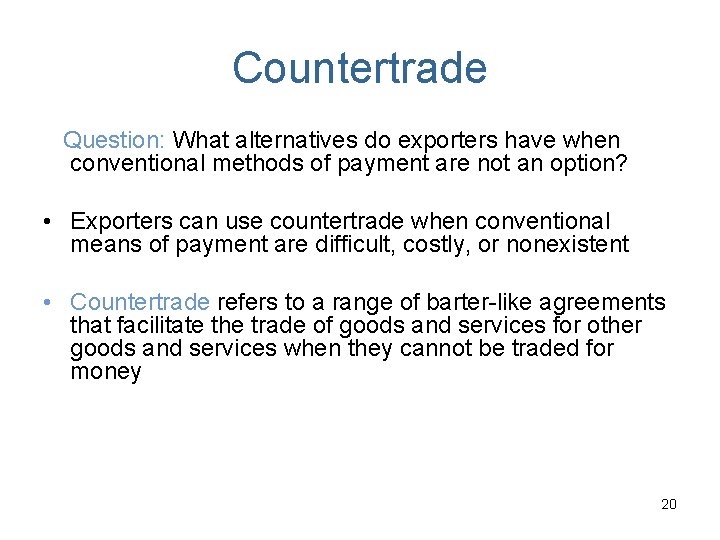 Countertrade

Question: What alternatives do exporters have when conventional methods of payment are not an option?

• Exporters can use countertrade when conventional means of payment are difficult, costly, or nonexistent

• Countertrade refers to a range of barter-like agreements that facilitate the trade of goods and services for other goods and services when they cannot be traded for money

20